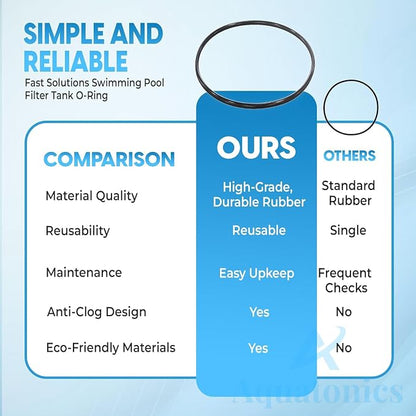 SIMPLE AND RELIABLE

Fast Solutions Swimming Pool Filter Tank O-Ring

| COMPARISON | OURS | OTHERS |
|---|---|---|
| Material Quality | High-Grade, Durable Rubber | Standard Rubber |
| Reusability | Reusable | Single |
| Maintenance | Easy Upkeep | Frequent Checks |
| Anti-Clog Design | Yes | No |
| Eco-Friendly Materials | Yes | No |

Aquatonics